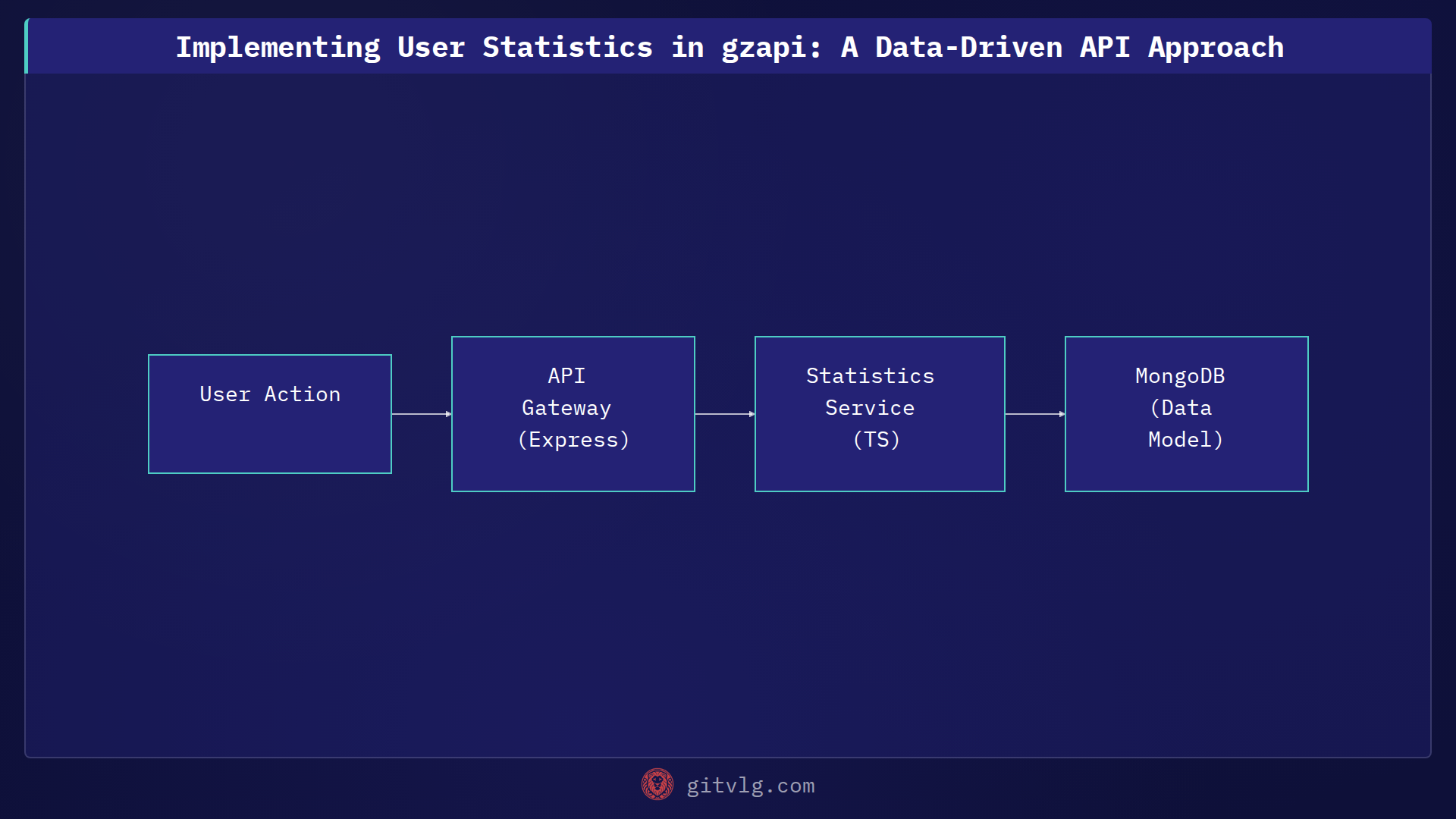 Implementing User Statistics in gzapi: A Data-Driven API Approach

User Action

API Gateway (Express)

Statistics Service (TS)

MongoDB (Data Model)

gitvlg.com